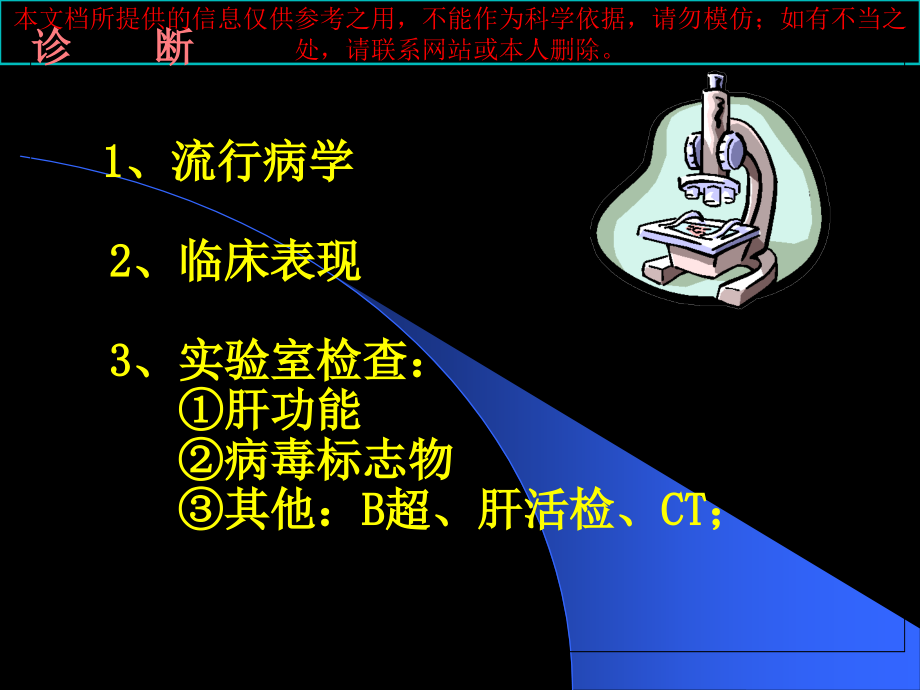 本文档所提供的信息仅供参考之用，不能作为科学依据，请勿模仿；如有不当之处，请联系网站或本人删除。

诊 断

1、流行病学

2、临床表现

3、实验室检查：
①肝功能
②病毒标志物
③其他：B超、肝活检、CT；